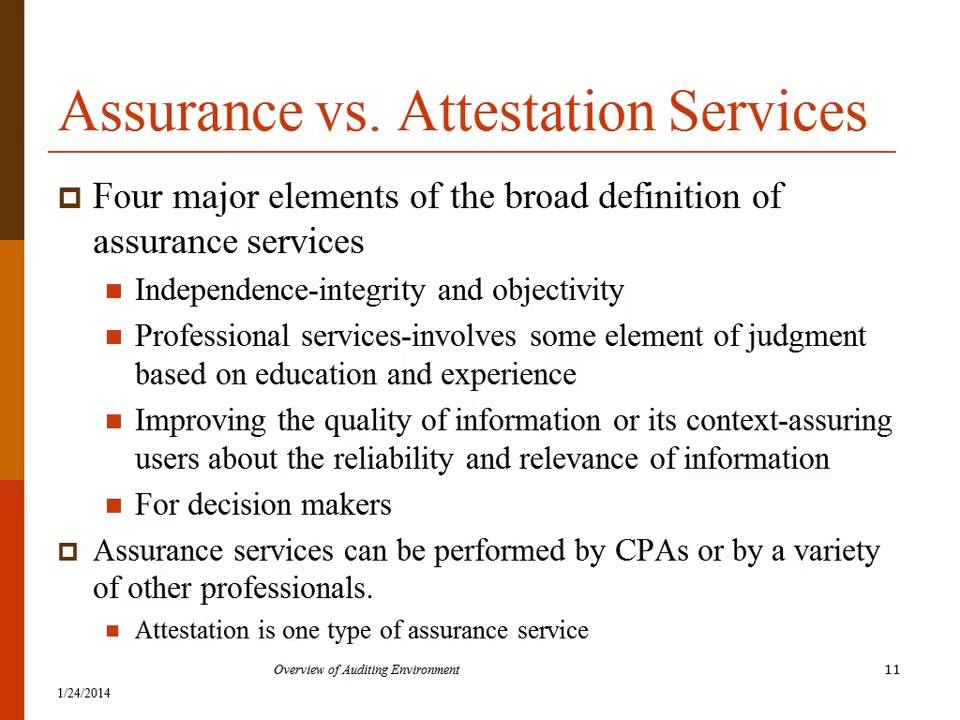 Assurance vs. Attestation Services

Four major elements of the broad definition of assurance services

Independence-integrity and objectivity

Professional services-involves some element of judgment based on education and experience

Improving the quality of information or its context-assuring users about the reliability and relevance of information

For decision makers

Assurance services can be performed by CPAs or by a variety of other professionals.

Attestation is one type of assurance service

Overview of Auditing Environment

11

1/24/2014